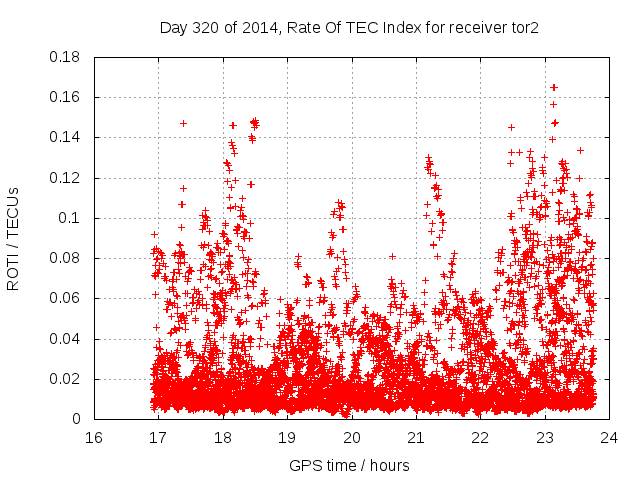 Day 320 of 2014, Rate Of TEC Index for receiver tor2

ROTI / TECUs

0.18
0.16
0.14
0.12
0.1
0.08
0.06
0.04
0.02
0

16 17 18 19 20 21 22 23 24

GPS time / hours